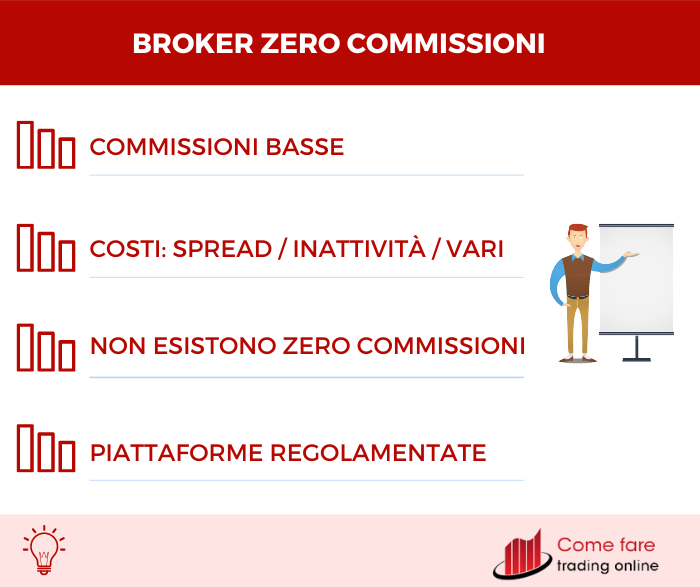 BROKER ZERO COMMISSIONI

COMMISSIONI BASSE

COSTI: SPREAD / INATTIVITÀ / VARI

NON ESISTONO ZERO COMMISSIONI

PIATTAFORME REGOLAMENTATE

Come fare
trading online